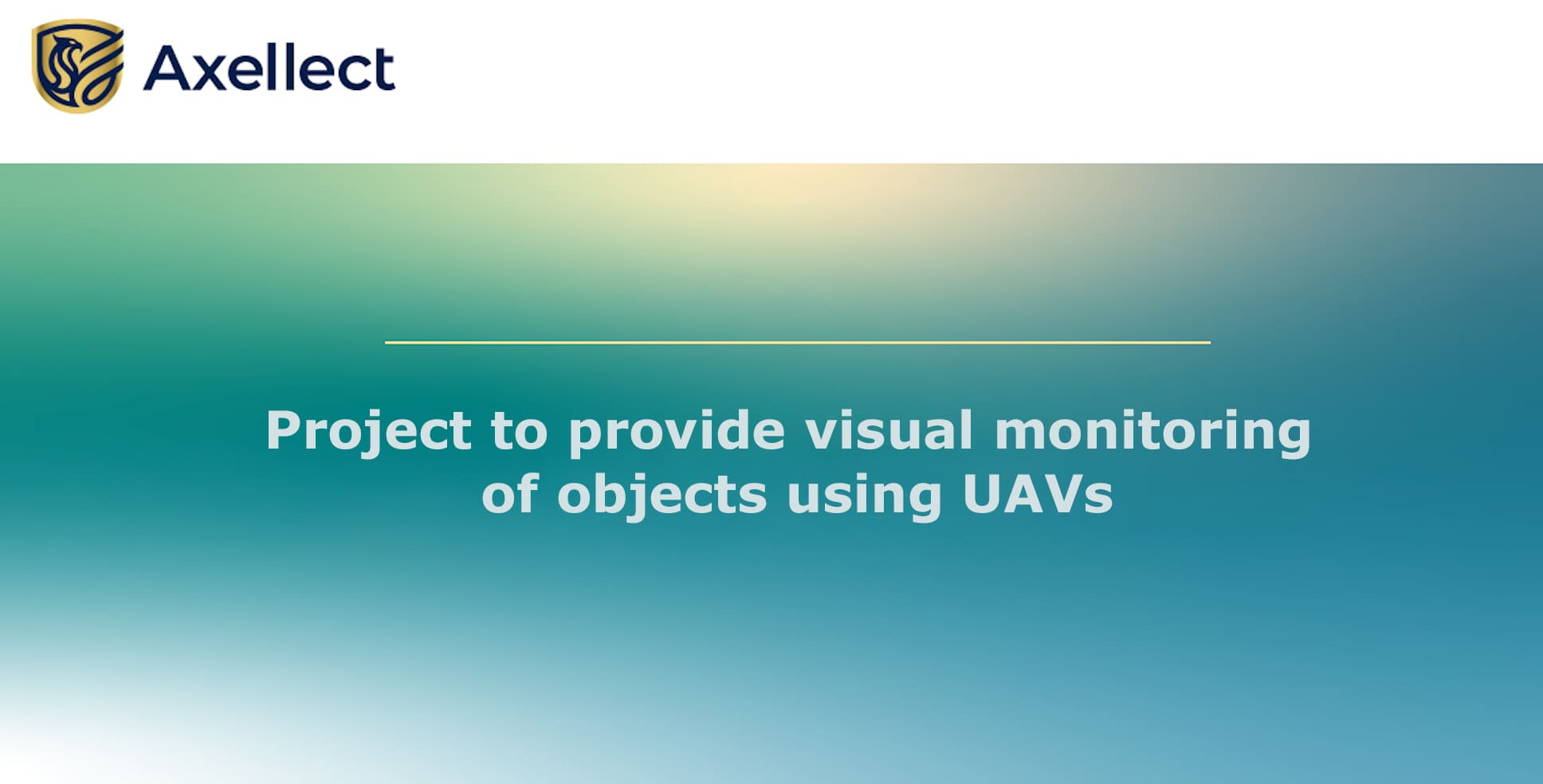 Axellect

Project to provide visual monitoring of objects using UAVs